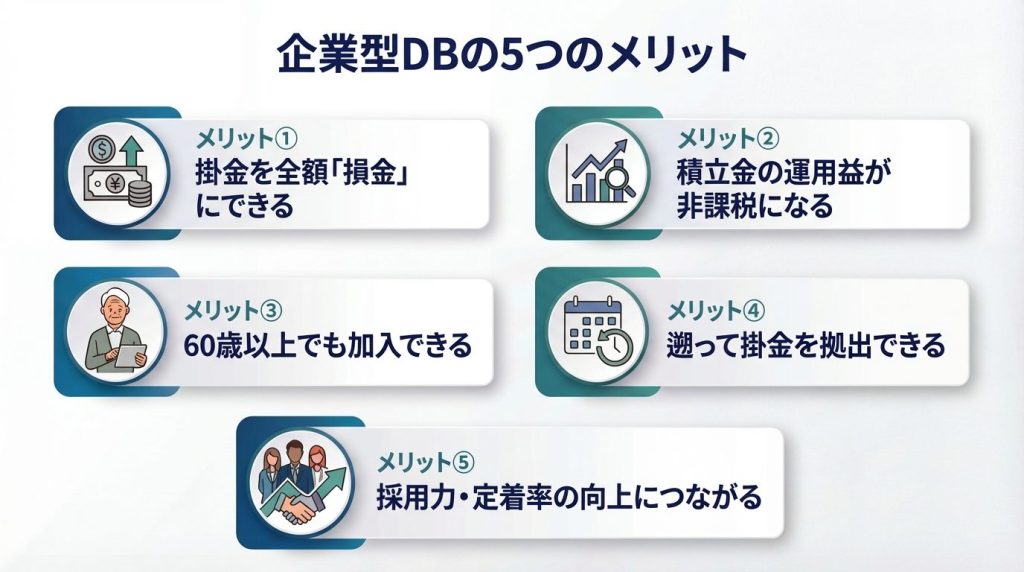 企業型DBの5つのメリット

メリット①
掛金を全額「損金」にできる

メリット②
積立金の運用益が非課税になる

メリット③
60歳以上でも加入できる

メリット④
遡って掛金を拠出できる

メリット⑤
採用力・定着率の向上につながる